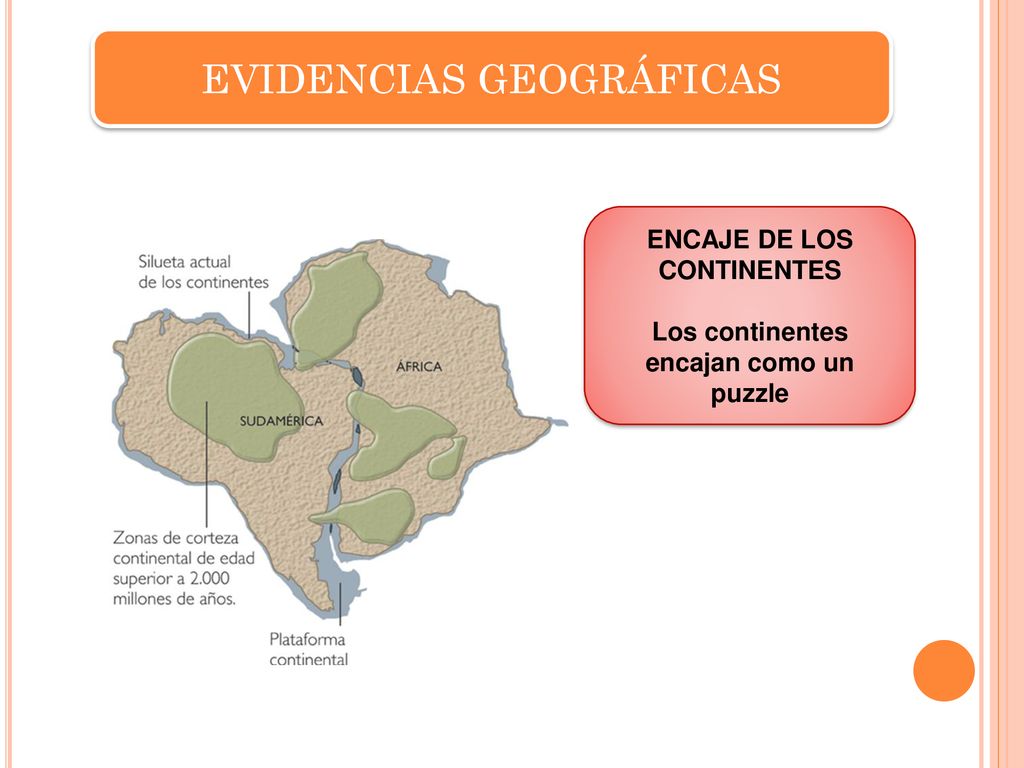 EVIDENCIAS GEOGRÁFICAS

Silueta actual de los continentes

ÁFRICA

SUDAMÉRICA

Zonas de corteza continental de edad superior a 2.000 millones de años.

Plataforma continental

ENCAJE DE LOS CONTINENTES

Los continentes encajan como un puzzle